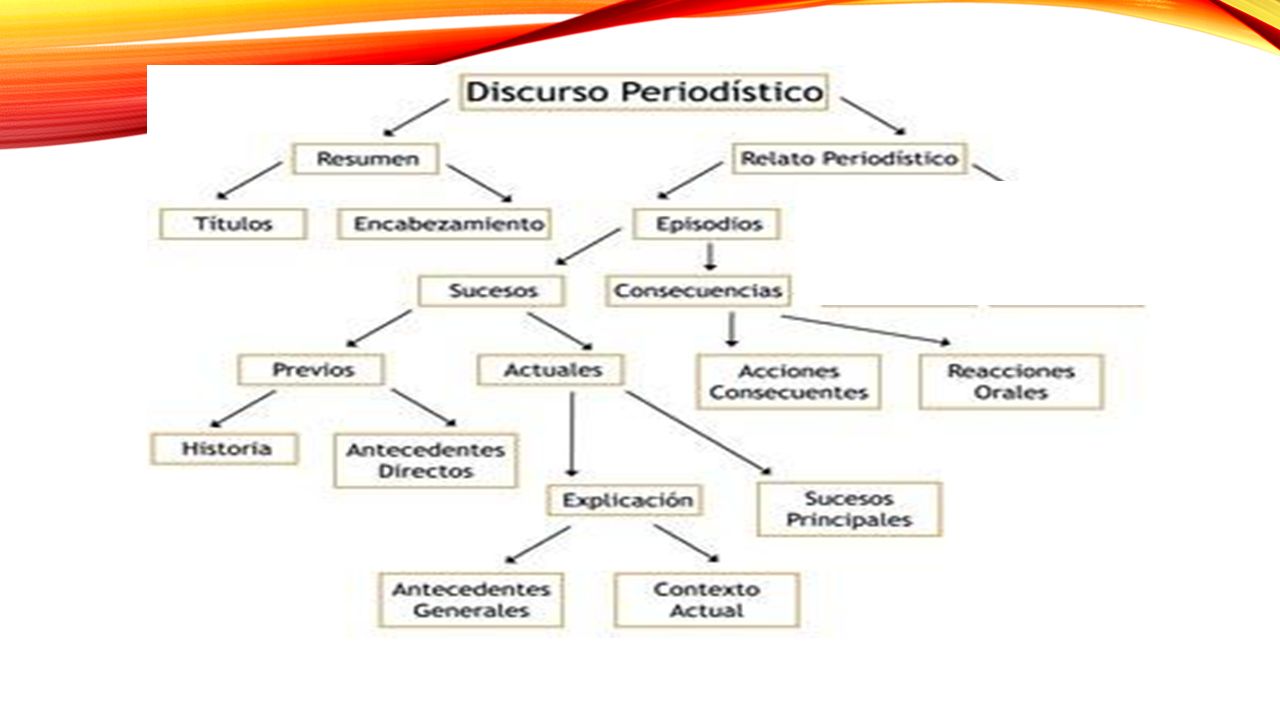 Discurso Periodístico

Resumen

Relato Periodístico

Títulos

Encabezamiento

Episodios

Sucesos

Consecuencias

Previos

Actuales

Acciones Consecuentes

Reacciones Orales

Historia

Antecedentes Directos

Explicación

Sucesos Principales

Antecedentes Generales

Contexto Actual